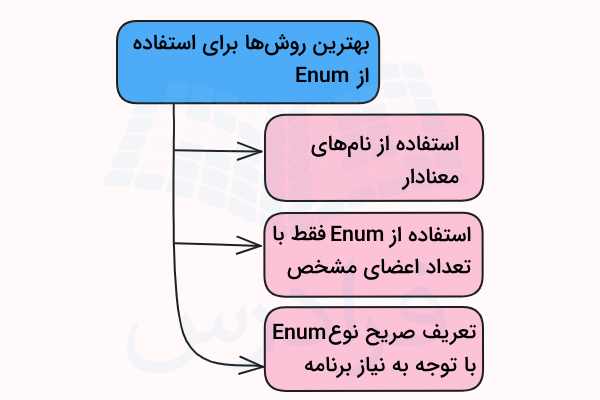 بهترین روش‌ها برای استفاده از Enum

استفاده از نام‌های معنادار

استفاده از Enum فقط با تعداد اعضای مشخص

تعریف صریح نوع Enum با توجه به نیاز برنامه